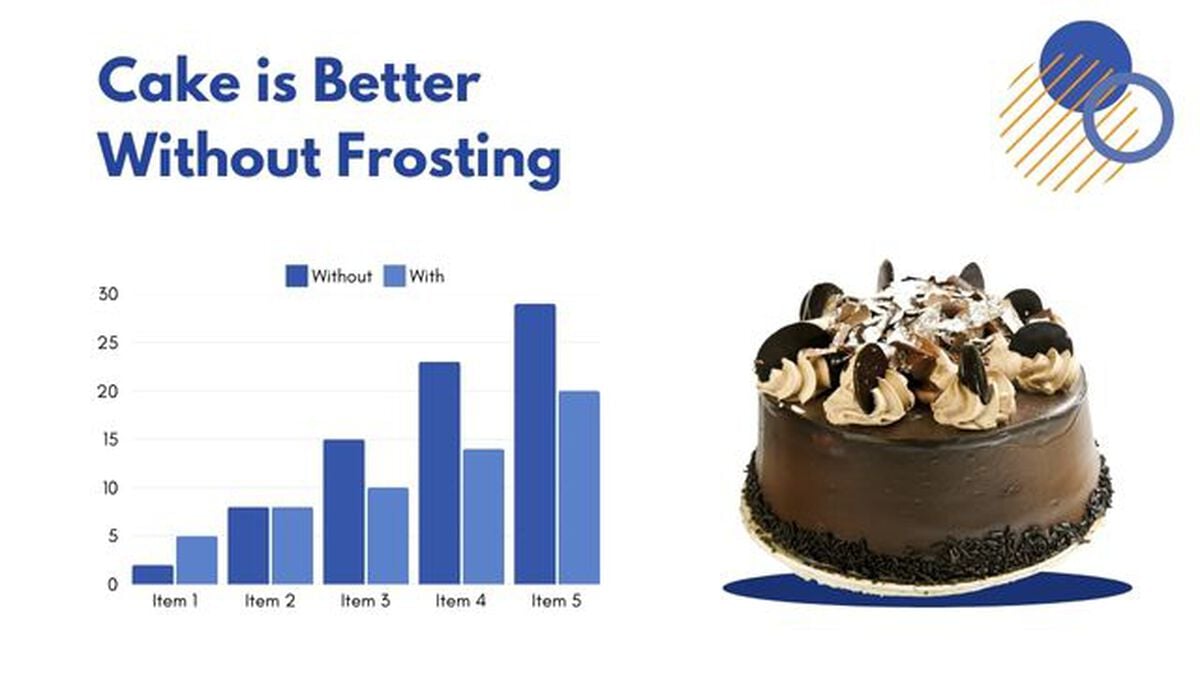 Cake is Better Without Frosting

Without With

30
25
20
15
10
5
0

Item 1 Item 2 Item 3 Item 4 Item 5